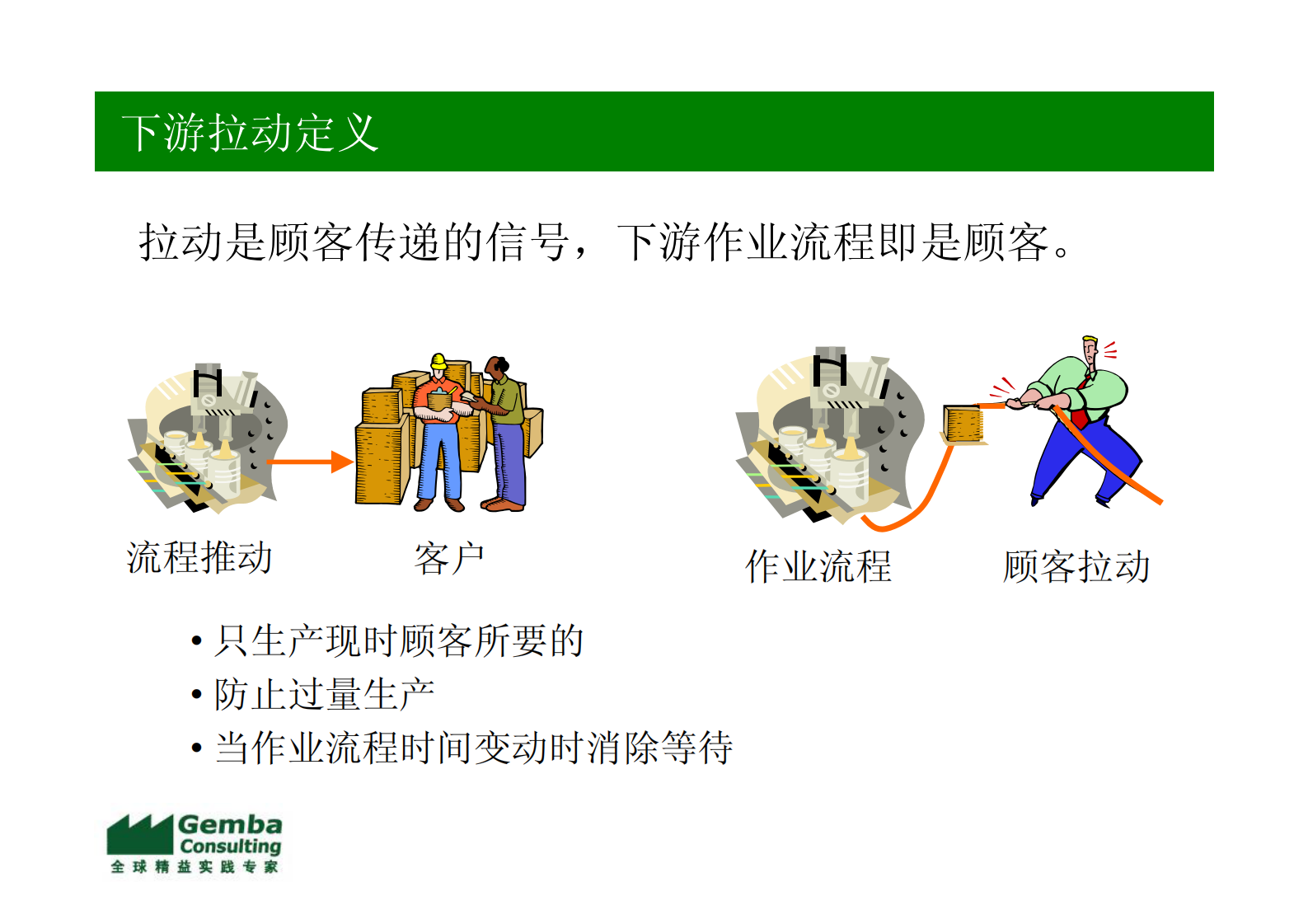 下游拉动定义

拉动是顾客传递的信号，下游作业流程即是顾客。

流程推动

客户

作业流程

顾客拉动

• 只生产现时顾客所要的
• 防止过量生产
• 当作业流程时间变动时消除等待

Gemba Consulting
全球精益实践专家